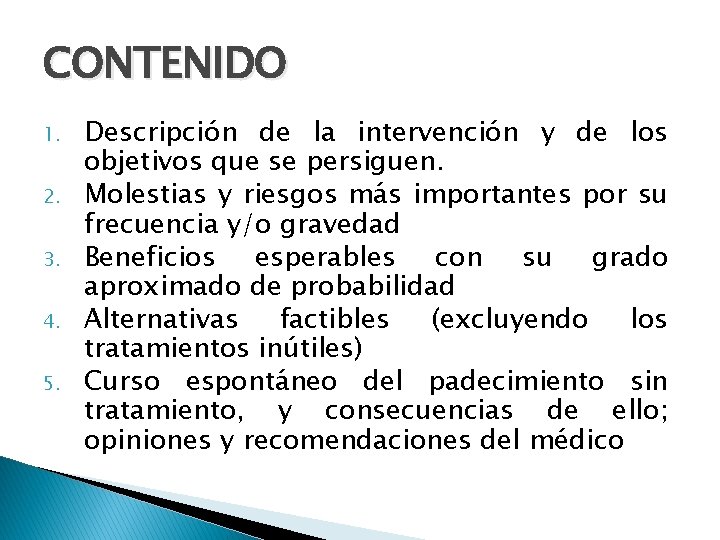 CONTENIDO

1. Descripción de la intervención y de los objetivos que se persiguen.
2. Molestias y riesgos más importantes por su frecuencia y/o gravedad
3. Beneficios esperables con su grado aproximado de probabilidad
4. Alternativas factibles (excluyendo los tratamientos inútiles)
5. Curso espontáneo del padecimiento sin tratamiento, y consecuencias de ello; opiniones y recomendaciones del médico